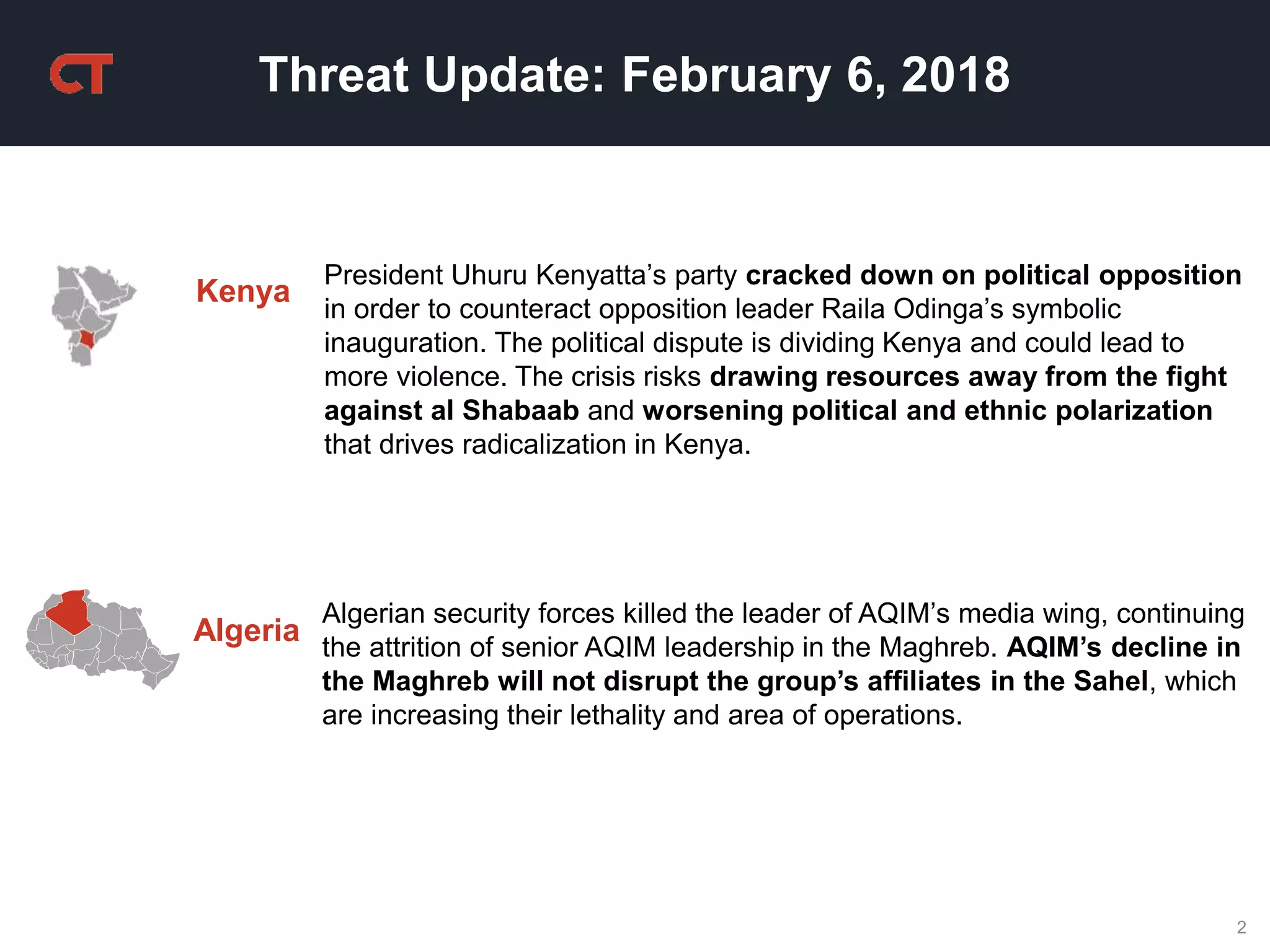 CT

Threat Update: February 6, 2018

Kenya

President Uhuru Kenyatta's party cracked down on political opposition in order to counteract opposition leader Raila Odinga's symbolic inauguration. The political dispute is dividing Kenya and could lead to more violence. The crisis risks drawing resources away from the fight against al Shabaab and worsening political and ethnic polarization that drives radicalization in Kenya.

Algeria

Algerian security forces killed the leader of AQIM's media wing, continuing the attrition of senior AQIM leadership in the Maghreb. AQIM's decline in the Maghreb will not disrupt the group's affiliates in the Sahel, which are increasing their lethality and area of operations.

2